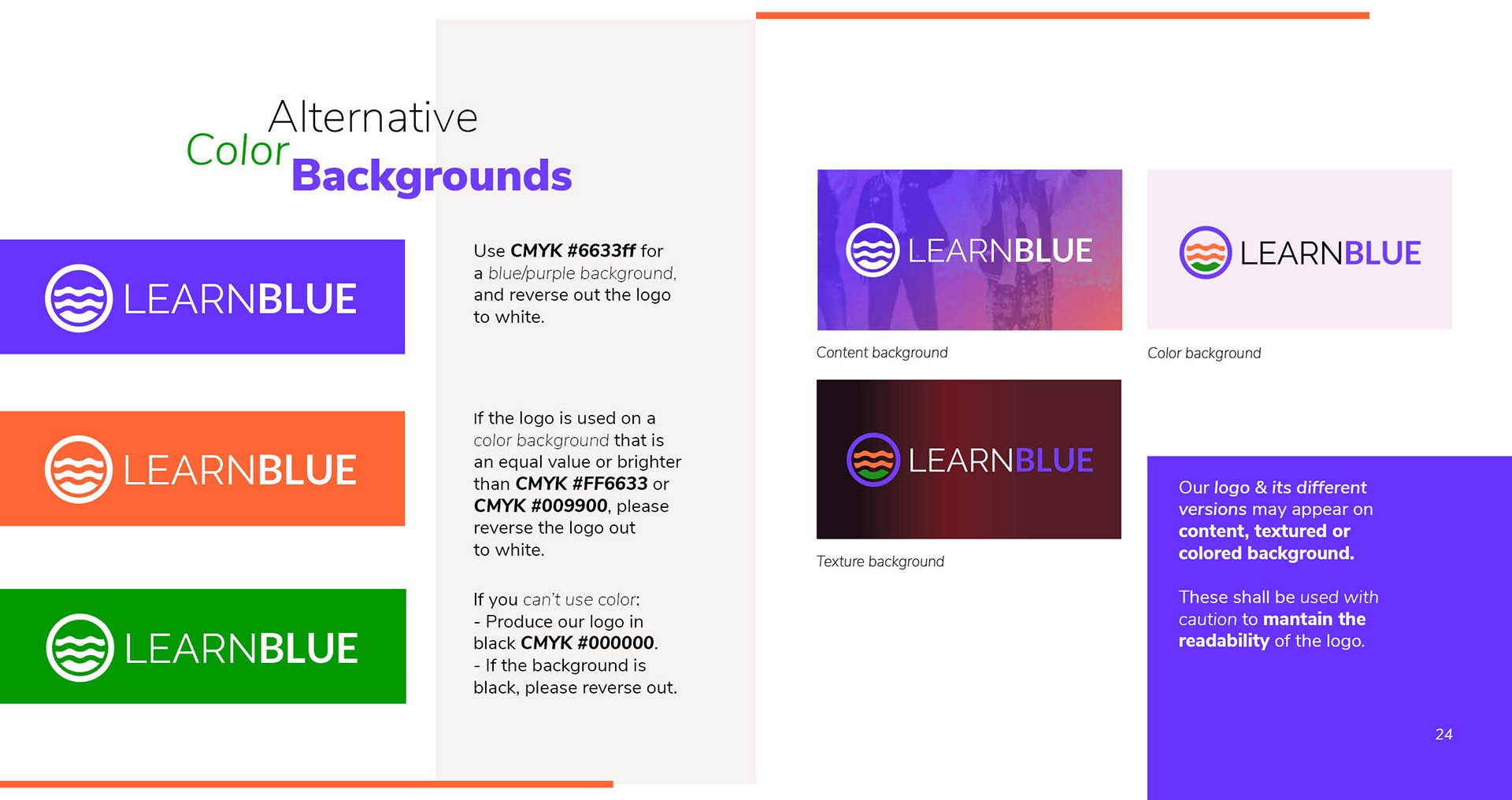 Alternative Color Backgrounds

LEARNBLUE

LEARNBLUE

LEARNBLUE

Use CMYK #6633ff for a blue/purple background, and reverse out the logo to white.

If the logo is used on a color background that is an equal value or brighter than CMYK #FF6633 or CMYK #009900, please reverse the logo out to white.

If you can't use color:
- Produce our logo in black CMYK #000000.
- If the background is black, please reverse out.

LEARNBLUE

Content background

LEARNBLUE

Color background

LEARNBLUE

Texture background

Our logo & its different versions may appear on content, textured or colored background.

These shall be used with caution to mantain the readability of the logo.

24